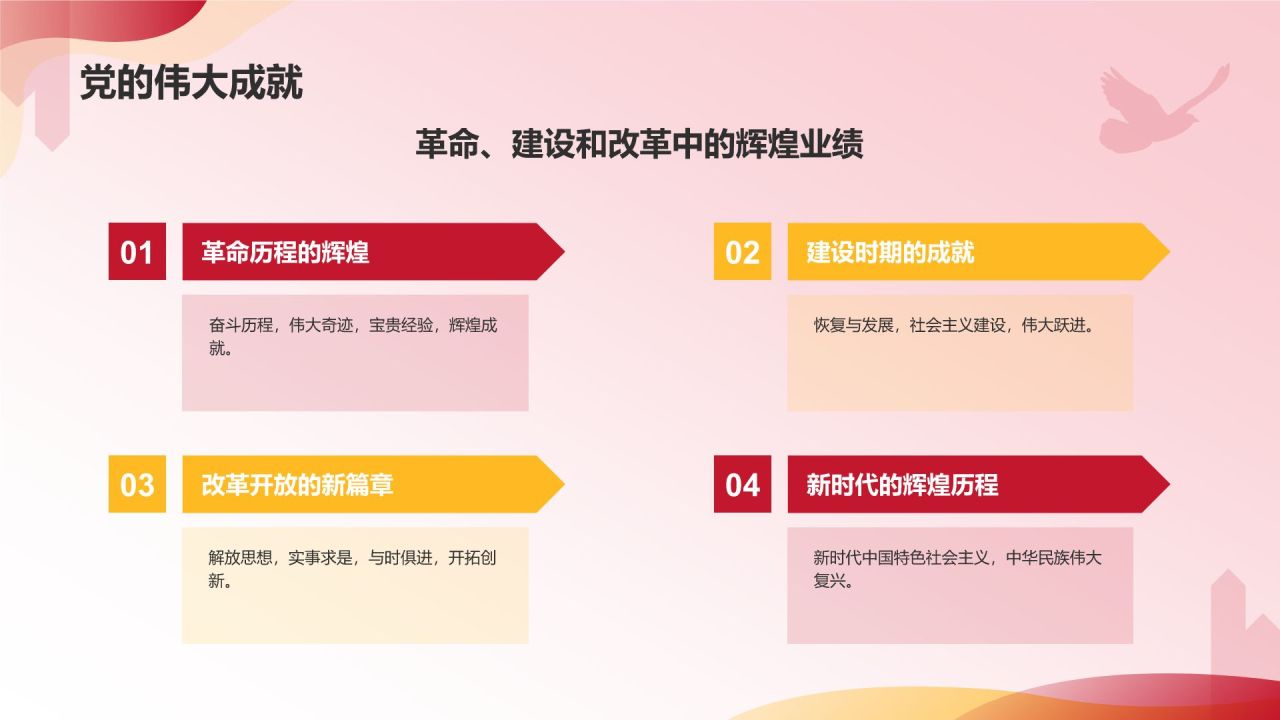 党的伟大成就

革命、建设和改革中的辉煌业绩

01

革命历程的辉煌

奋斗历程，伟大奇迹，宝贵经验，辉煌成就。

02

建设时期的成就

恢复与发展，社会主义建设，伟大跃进。

03

改革开放的新篇章

解放思想，实事求是，与时俱进，开拓创新。

04

新时代的辉煌历程

新时代中国特色社会主义，中华民族伟大复兴。